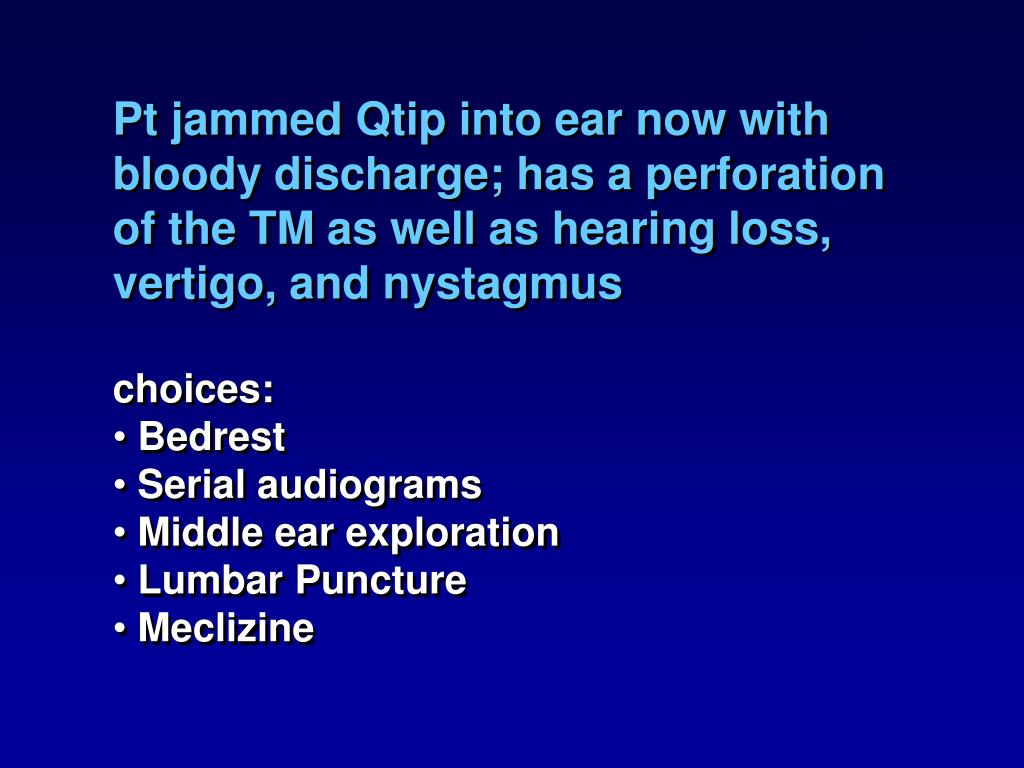 Pt jammed Qtip into ear now with bloody discharge; has a perforation of the TM as well as hearing loss, vertigo, and nystagmus

choices:
• Bedrest
• Serial audiograms
• Middle ear exploration
• Lumbar Puncture
• Meclizine